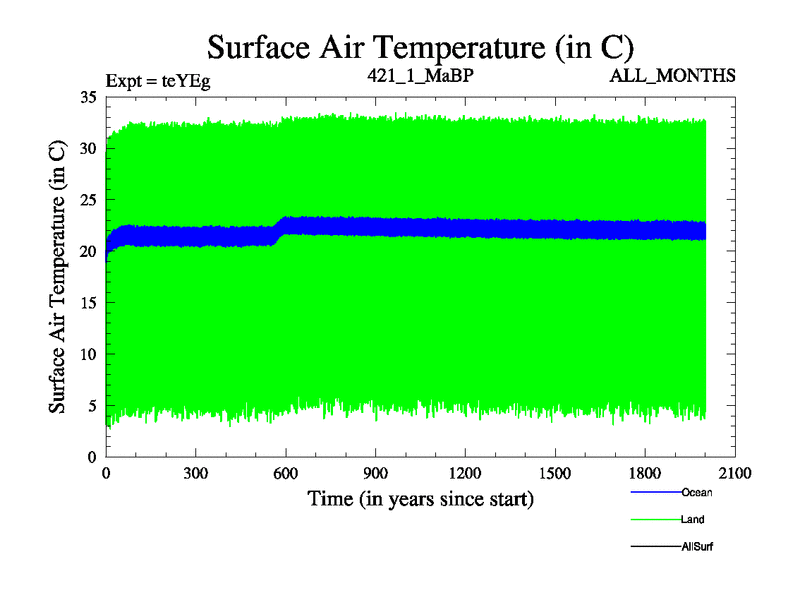 Surface Air Temperature (in C)

Expt = teYEg

421_1_MaBP

ALL_MONTHS

Surface Air Temperature (in C)

35
30
25
20
15
10
5
0

0 300 600 900 1200 1500 1800 2100

Time (in years since start)

Ocean

Land

AllSurf